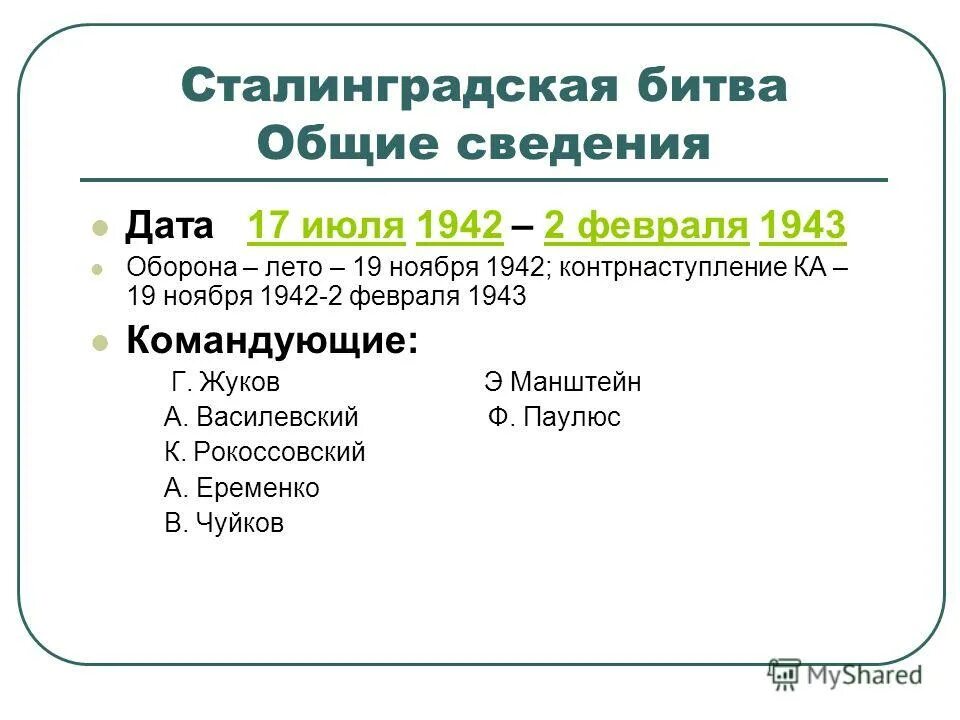 Сталинградская битва
Общие сведения

Дата 17 июля 1942 – 2 февраля 1943
Оборона – лето – 19 ноября 1942; контрнаступление КА – 19 ноября 1942-2 февраля 1943
Командующие:

Г. Жуков
А. Василевский
К. Рокоссовский
А. Еременко
В. Чуйков

Э Манштейн
Ф. Паулюс

MyShared